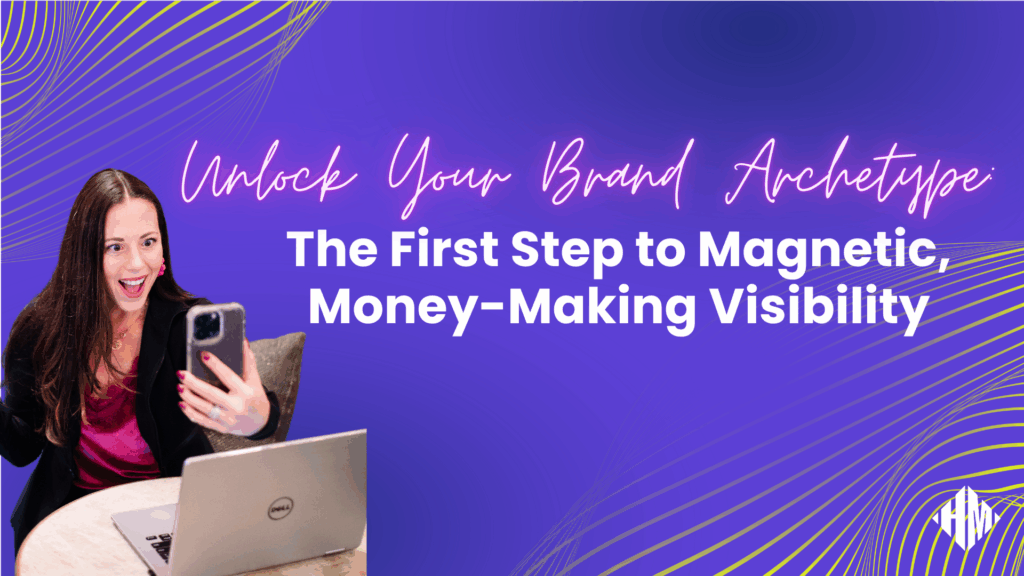 Unlock Your Brand Archetype:
The First Step to Magnetic, Money-Making Visibility

DELL

HM